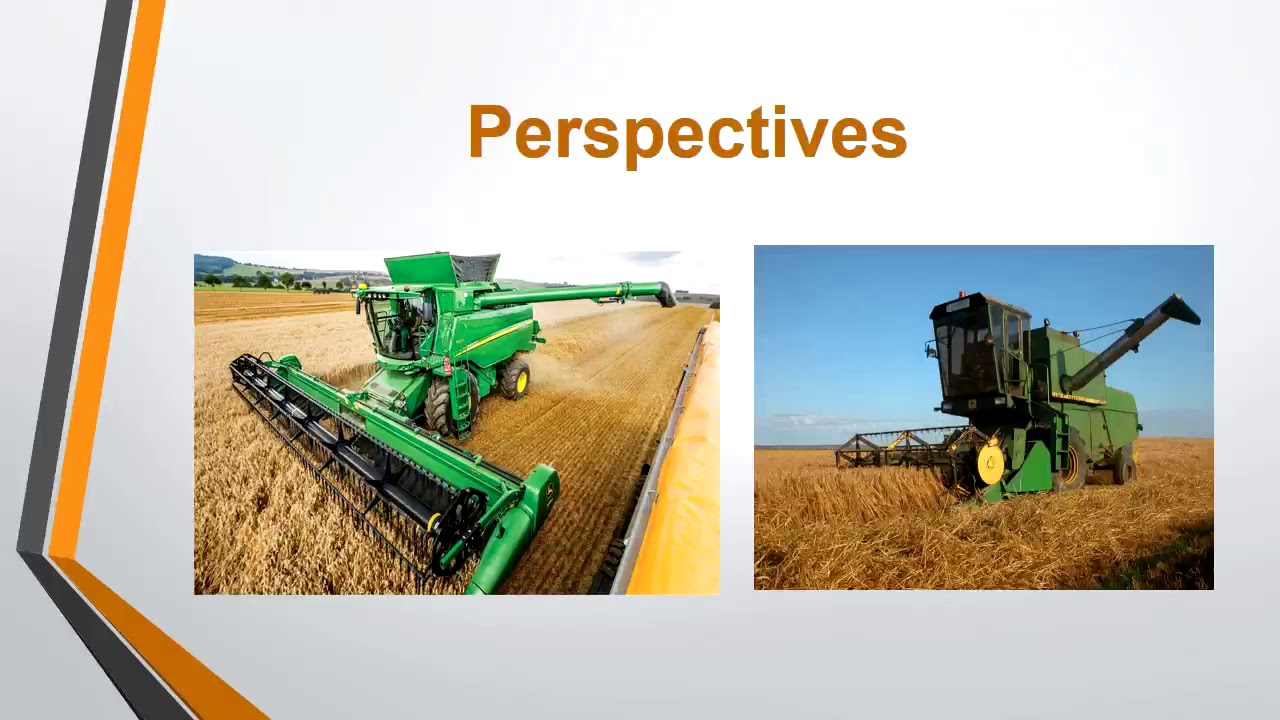 Perspectives